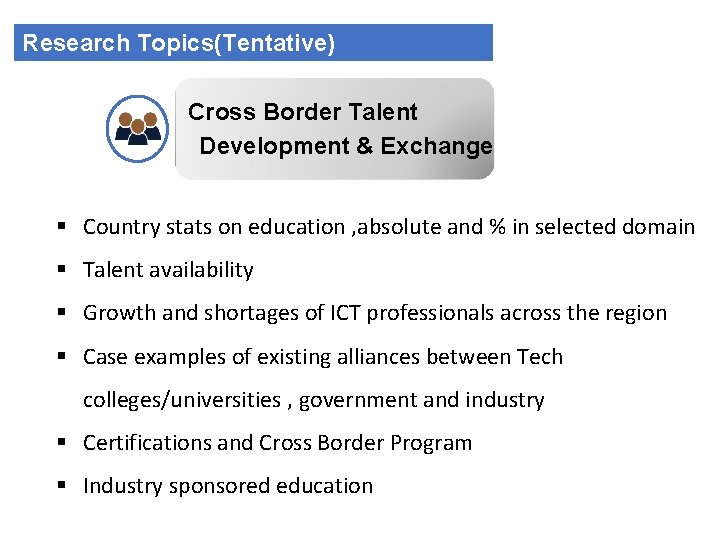 Research Topics(Tentative)

Cross Border Talent
Development & Exchange

• Country stats on education ,absolute and % in selected domain
• Talent availability
• Growth and shortages of ICT professionals across the region
• Case examples of existing alliances between Tech colleges/universities , government and industry
• Certifications and Cross Border Program
• Industry sponsored education